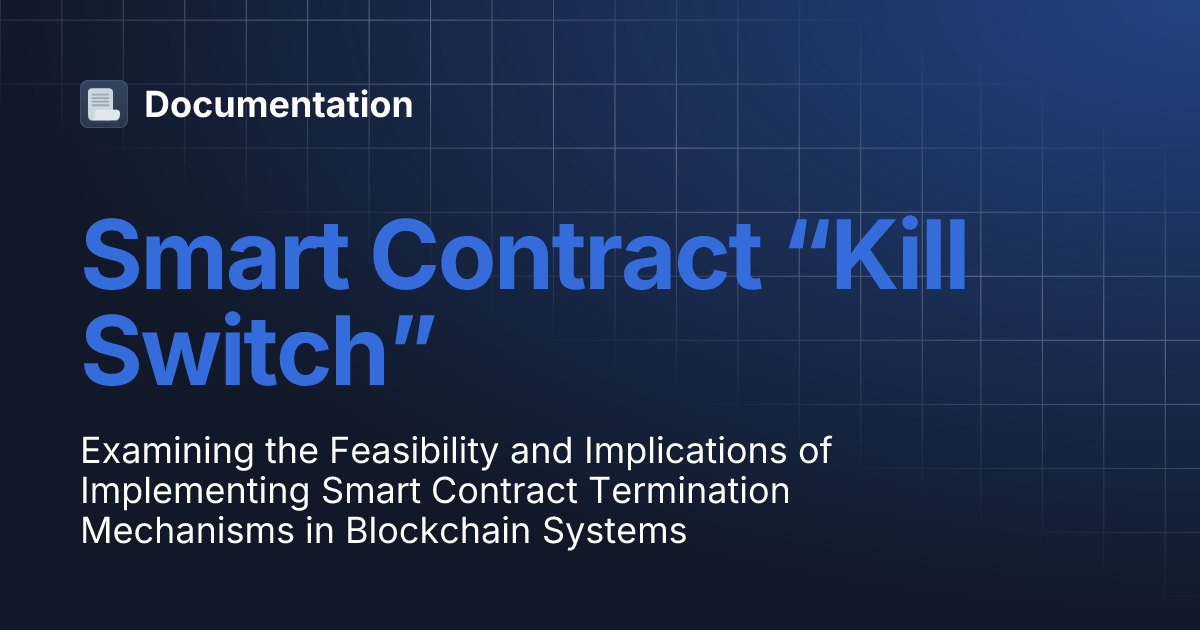 Documentation

Smart Contract “Kill Switch”

Examining the Feasibility and Implications of Implementing Smart Contract Termination Mechanisms in Blockchain Systems